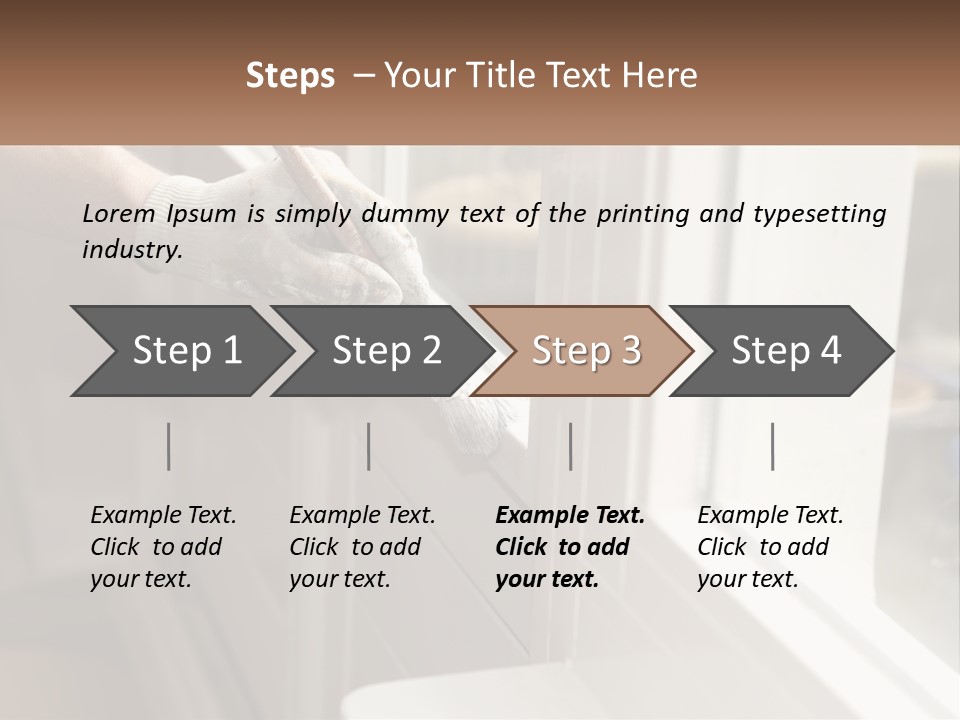 Steps – Your Title Text Here

Lorem Ipsum is simply dummy text of the printing and typesetting industry.

Step 1

Step 2

Step 3

Step 4

Example Text. Click to add your text.

Example Text. Click to add your text.

Example Text. Click to add your text.

Example Text. Click to add your text.